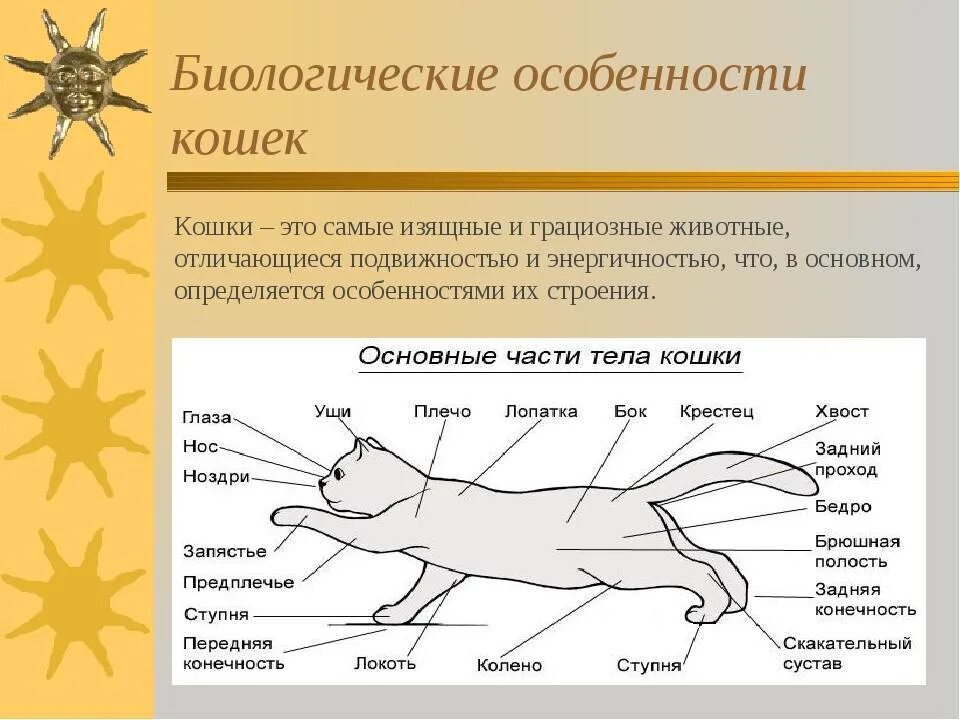 Биологические особенности кошек

Кошки – это самые изящные и грациозные животные, отличающиеся подвижностью и энергичностью, что, в основном, определяется особенностями их строения.

Основные части тела кошки

Глаза
Нос
Ноздри
Уши
Плечо
Лопатка
Бок
Крестец
Хвост
Задний проход
Бедро
Брюшная полость
Задняя конечность
Скакательный сустав
Запястье
Предплечье
Ступня
Передняя конечность
Локоть
Колено
Ступня